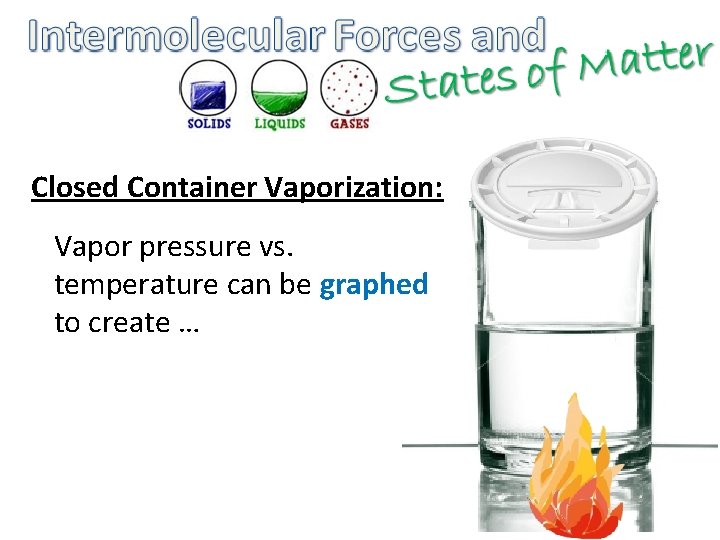 Intermolecular Forces and States of Matter

SOLIDS LIQUIDS GASES

Closed Container Vaporization:

Vapor pressure vs. temperature can be graphed to create …